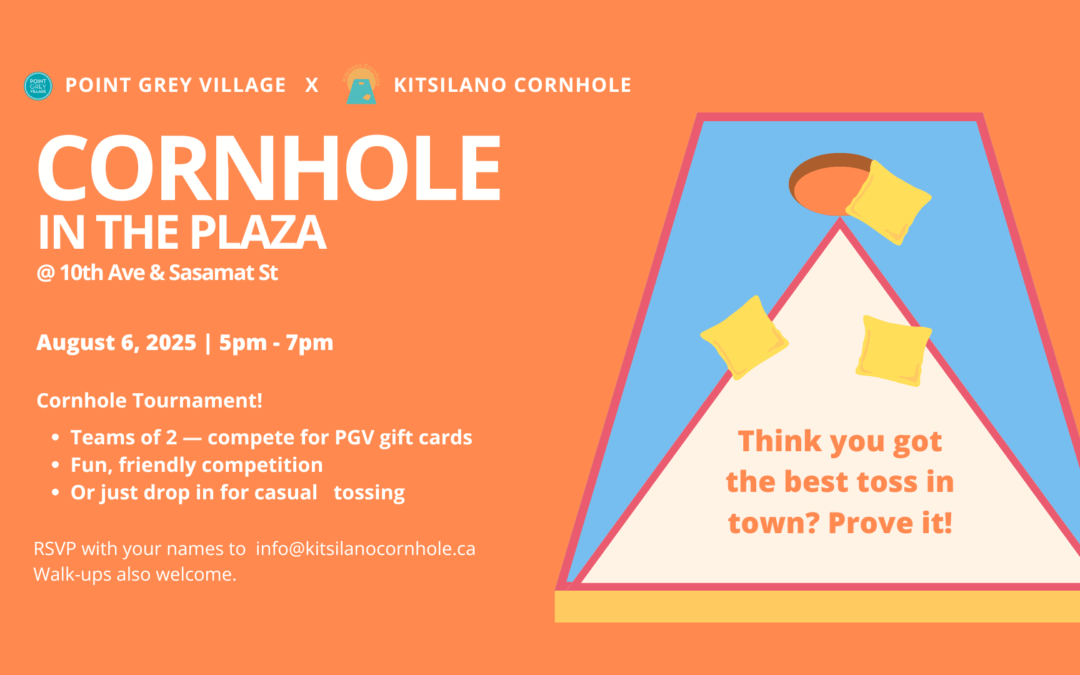 POINT GREY VILLAGE

POINT GREY VILLAGE X KITSILANO CORNHOLE

CORNHOLE
IN THE PLAZA
@ 10th Ave & Sasamat St

August 6, 2025 | 5pm - 7pm

Cornhole Tournament!

- Teams of 2 — compete for PGV gift cards
- Fun, friendly competition
- Or just drop in for casual tossing

RSVP with your names to info@kitsilanocornhole.ca
Walk-ups also welcome.

Think you got the best toss in town? Prove it!